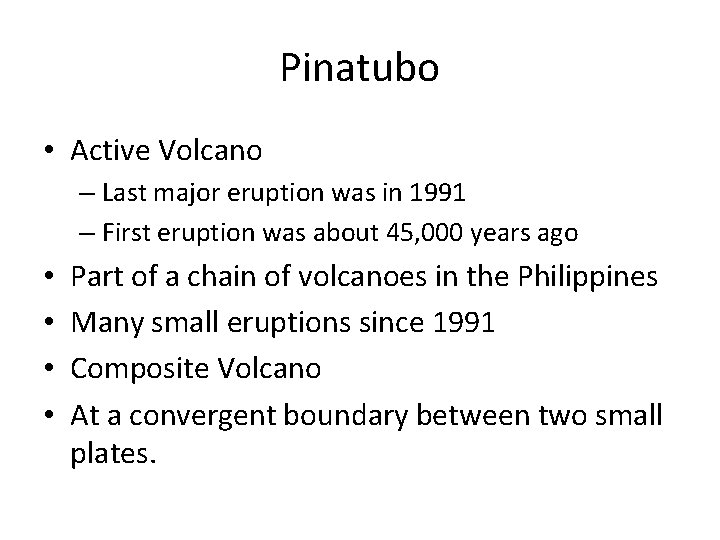 Pinatubo

• Active Volcano
– Last major eruption was in 1991
– First eruption was about 45,000 years ago
• Part of a chain of volcanoes in the Philippines
• Many small eruptions since 1991
• Composite Volcano
• At a convergent boundary between two small plates.